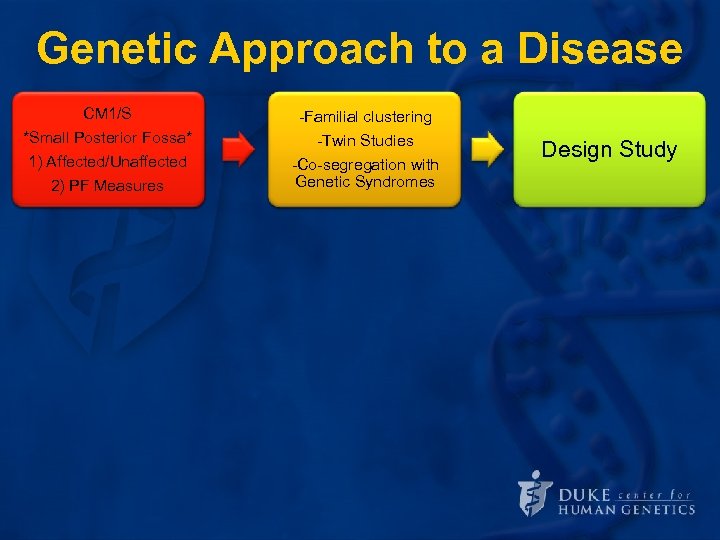 Genetic Approach to a Disease

CM1/S
*Small Posterior Fossa*
1) Affected/Unaffected
2) PF Measures

-Familial clustering
-Twin Studies
-Co-segregation with Genetic Syndromes

Design Study

DUKE center for HUMAN GENETICS